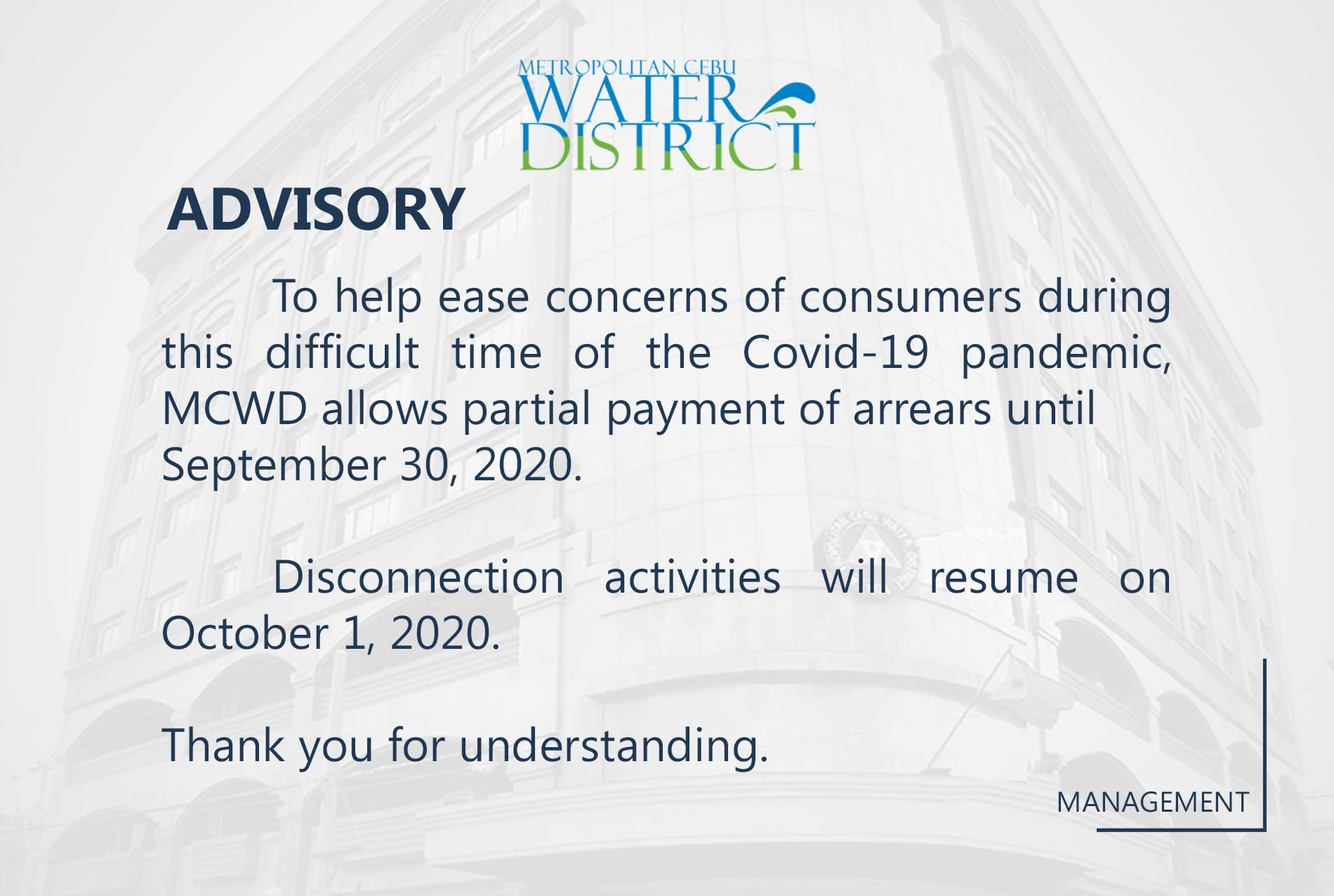 METROPOLITAN CEBU
WATER
DISTRICT

ADVISORY

To help ease concerns of consumers during this difficult time of the Covid-19 pandemic, MCWD allows partial payment of arrears until September 30, 2020.

Disconnection activities will resume on October 1, 2020.

Thank you for understanding.

MANAGEMENT